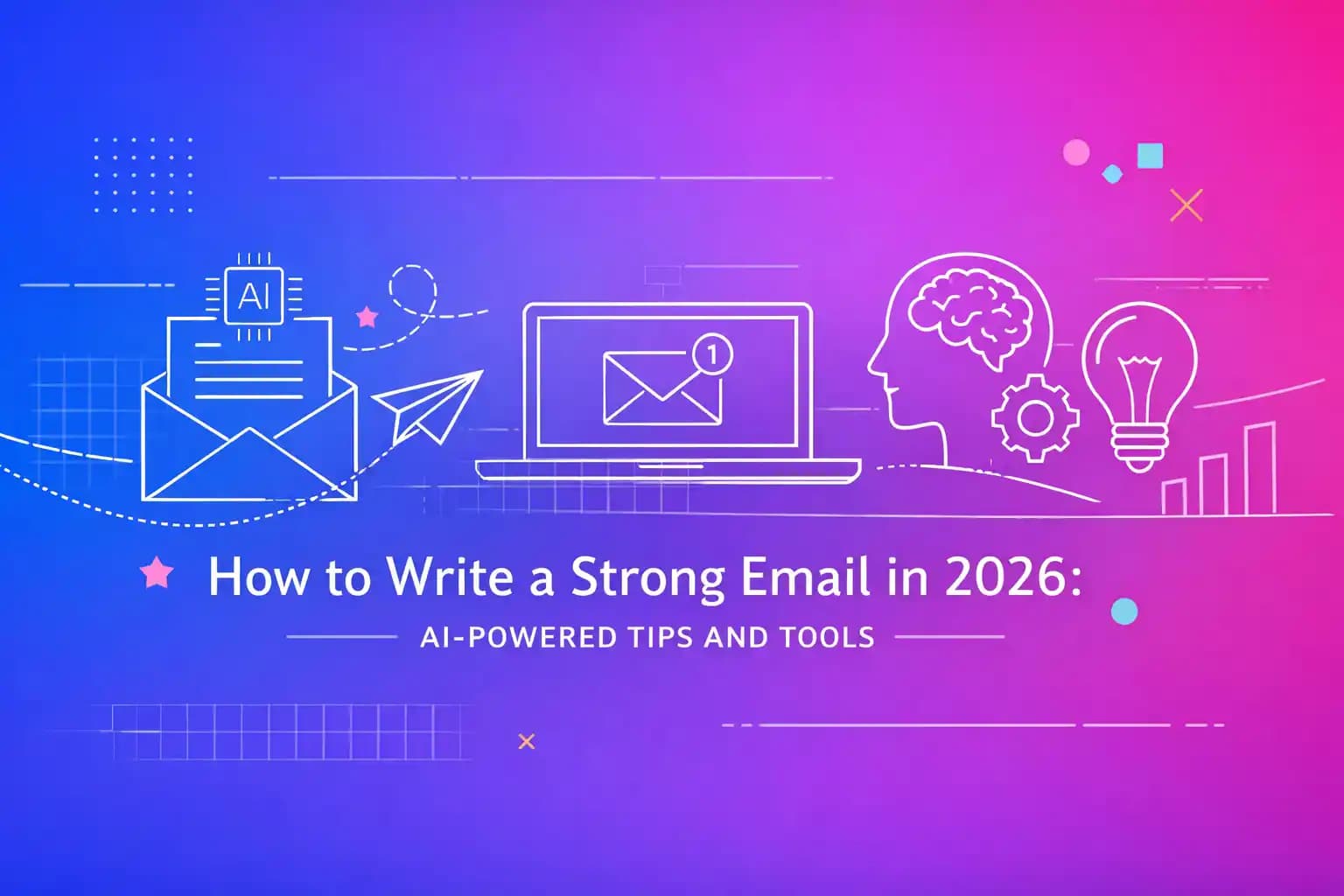 AI

1

How to Write a Strong Email in 2026:

AI-POWERED TIPS AND TOOLS